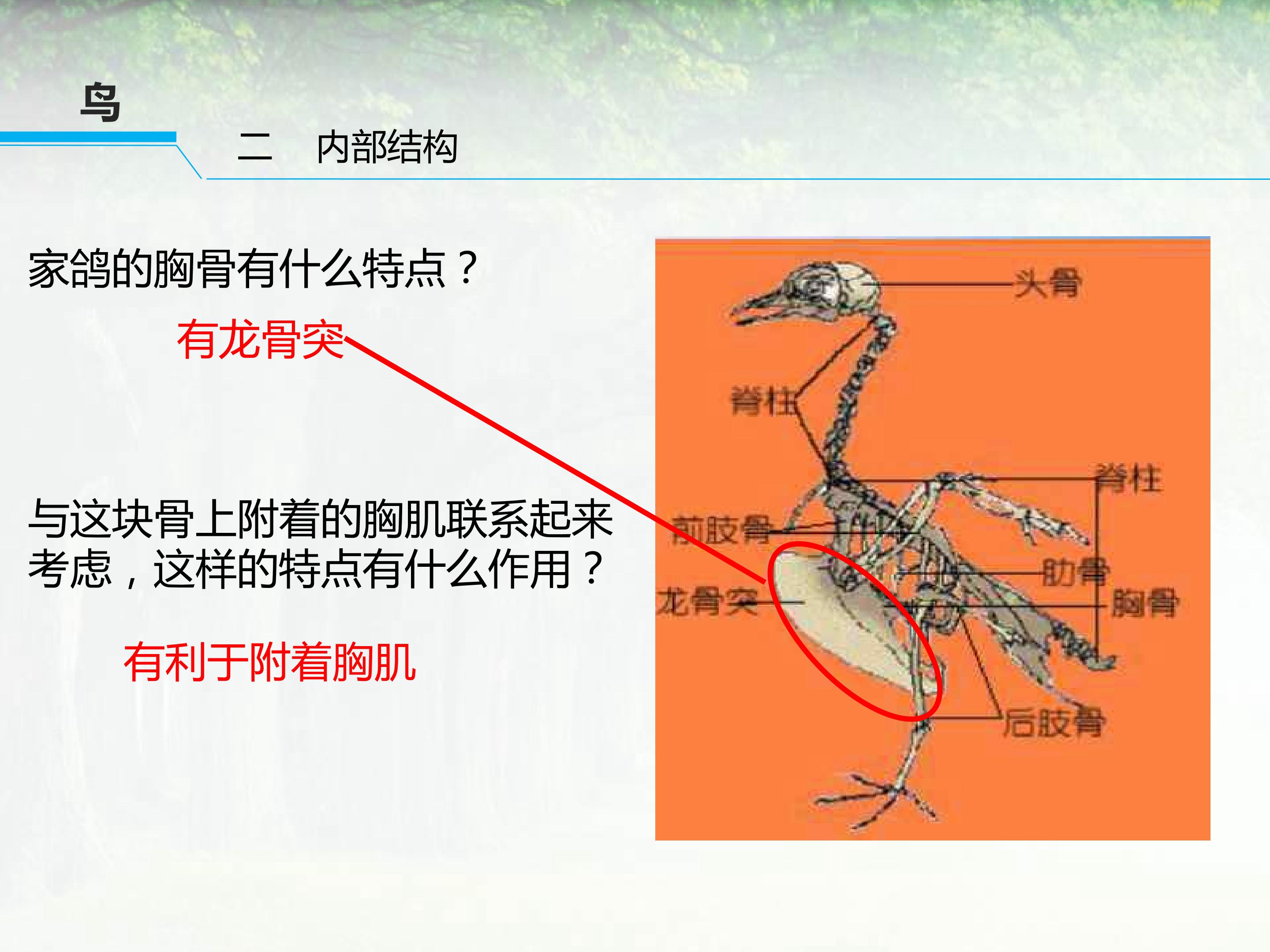 鸟

二　内部结构

家鸽的胸骨有什么特点？

有龙骨突

与这块骨上附着的胸肌联系起来考虑，这样的特点有什么作用？

有利于附着胸肌

头骨
脊柱
脊柱
前肢骨
肋骨
龙骨突
胸骨
后肢骨